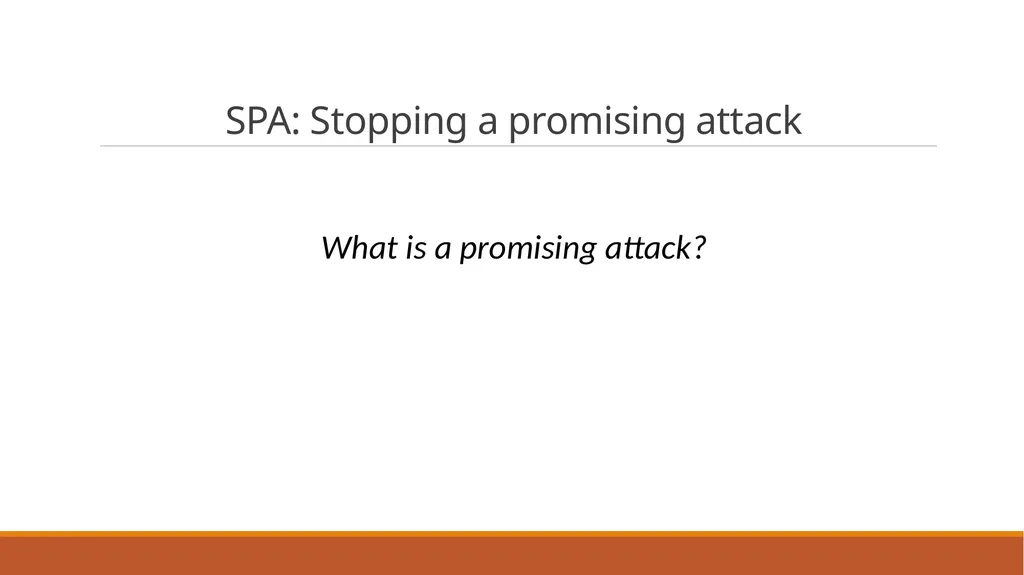 SPA: Stopping a promising attack

What is a promising attack?